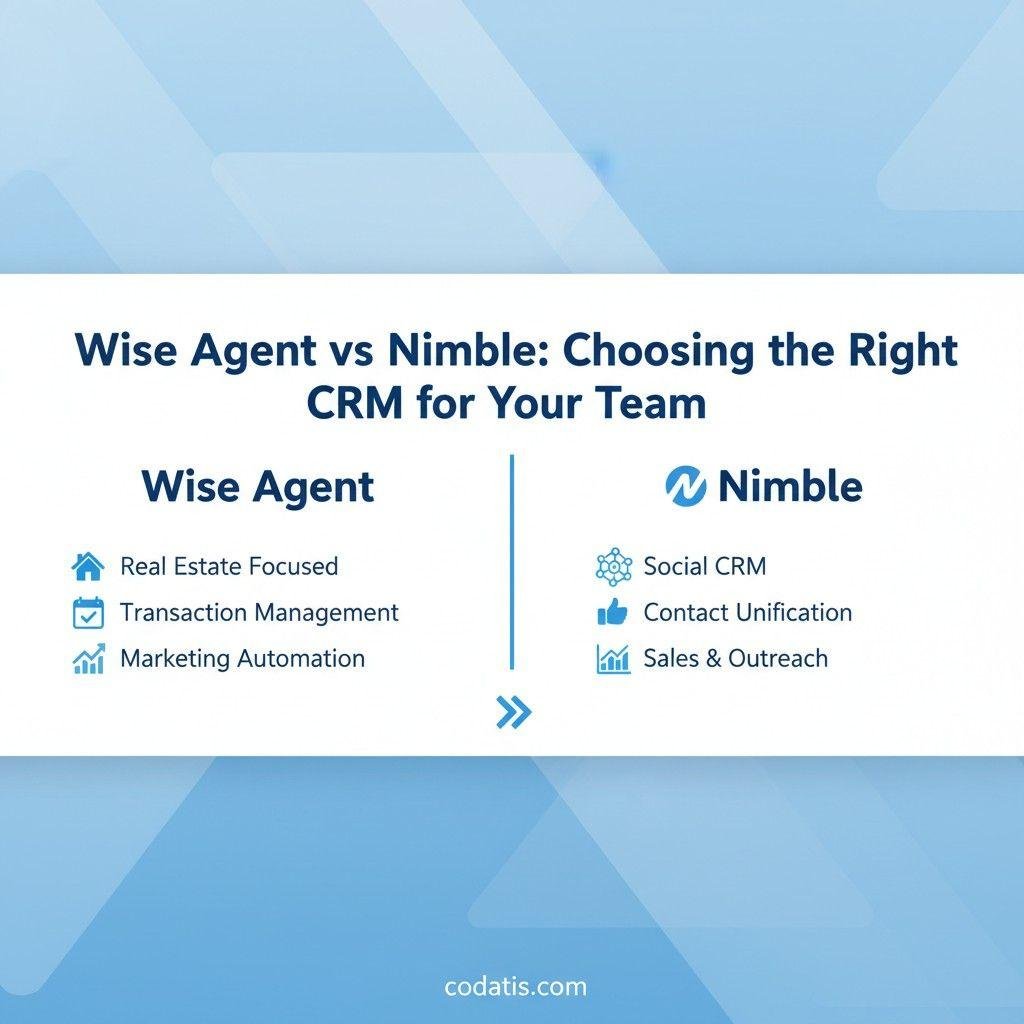 Wise Agent vs Nimble: Choosing the Right CRM for Your Team

Wise Agent

Real Estate Focused
Transaction Management
Marketing Automation

Nimble

Social CRM
Contact Unification
Sales & Outreach

codatis.com